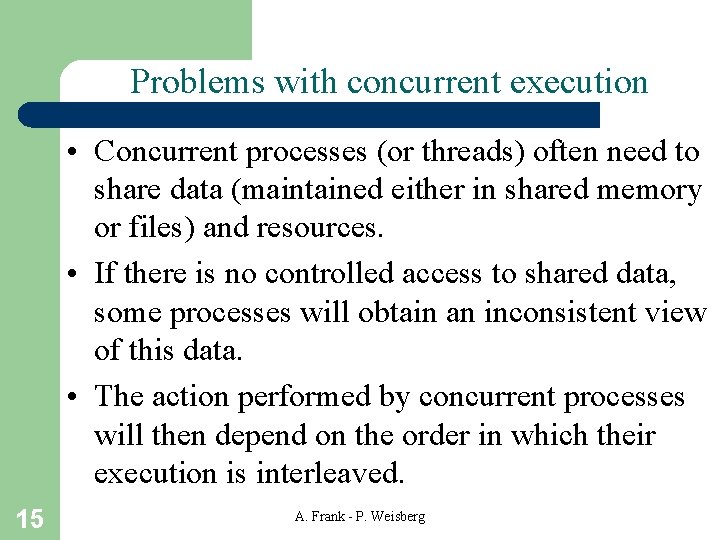 Problems with concurrent execution

• Concurrent processes (or threads) often need to share data (maintained either in shared memory or files) and resources.

• If there is no controlled access to shared data, some processes will obtain an inconsistent view of this data.

• The action performed by concurrent processes will then depend on the order in which their execution is interleaved.

15

A. Frank - P. Weisberg